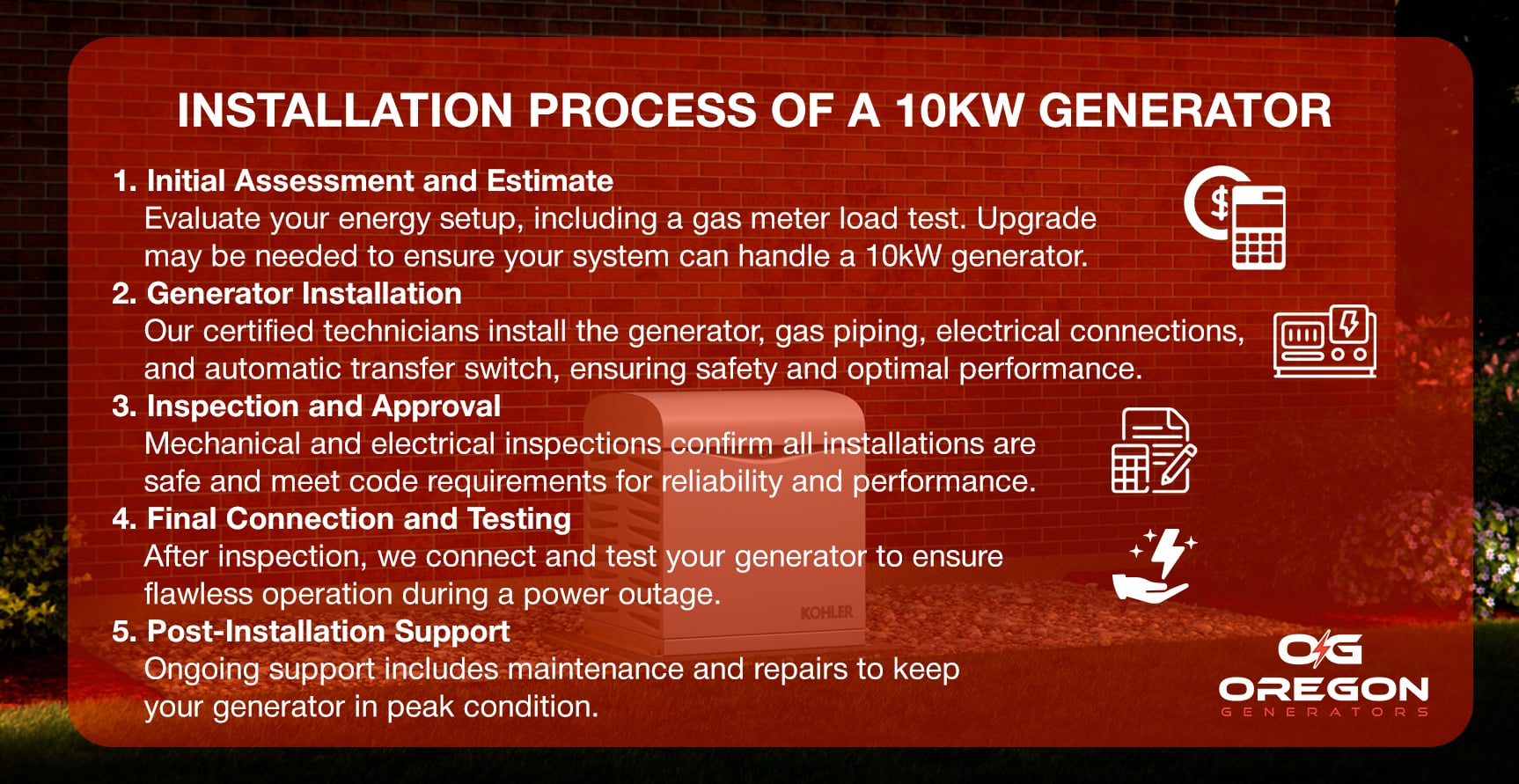 INSTALLATION PROCESS OF A 10KW GENERATOR

1. Initial Assessment and Estimate
Evaluate your energy setup, including a gas meter load test. Upgrade may be needed to ensure your system can handle a 10kW generator.

2. Generator Installation
Our certified technicians install the generator, gas piping, electrical connections, and automatic transfer switch, ensuring safety and optimal performance.

3. Inspection and Approval
Mechanical and electrical inspections confirm all installations are safe and meet code requirements for reliability and performance.

4. Final Connection and Testing
After inspection, we connect and test your generator to ensure flawless operation during a power outage.

5. Post-Installation Support
Ongoing support includes maintenance and repairs to keep your generator in peak condition.

KOHLER

OG
OREGON
GENERATORS